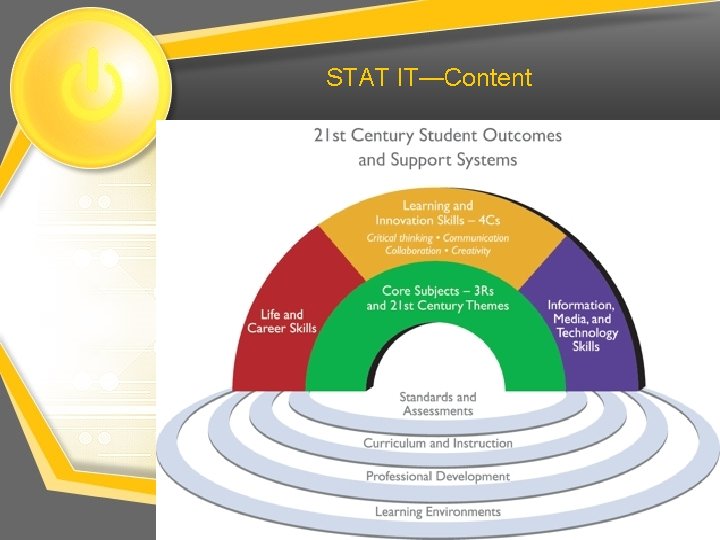 STAT IT—Content

21st Century Student Outcomes and Support Systems

Learning and Innovation Skills – 4Cs

Critical thinking • Communication Collaboration • Creativity

Life and Career Skills

Core Subjects – 3Rs and 21st Century Themes

Information, Media, and Technology Skills

Standards and Assessments

Curriculum and Instruction

Professional Development

Learning Environments